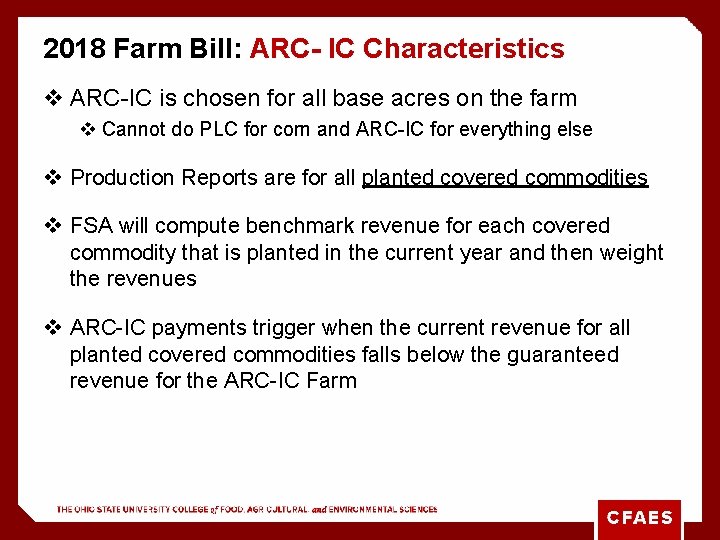 2018 Farm Bill: ARC- IC Characteristics

❖ ARC-IC is chosen for all base acres on the farm

❖ Cannot do PLC for corn and ARC-IC for everything else

❖ Production Reports are for all planted covered commodities

❖ FSA will compute benchmark revenue for each covered commodity that is planted in the current year and then weight the revenues

❖ ARC-IC payments trigger when the current revenue for all planted covered commodities falls below the guaranteed revenue for the ARC-IC Farm

THE OHIO STATE UNIVERSITY COLLEGE of FOOD, AGRICULTURAL, and ENVIRONMENTAL SCIENCES

CFAES